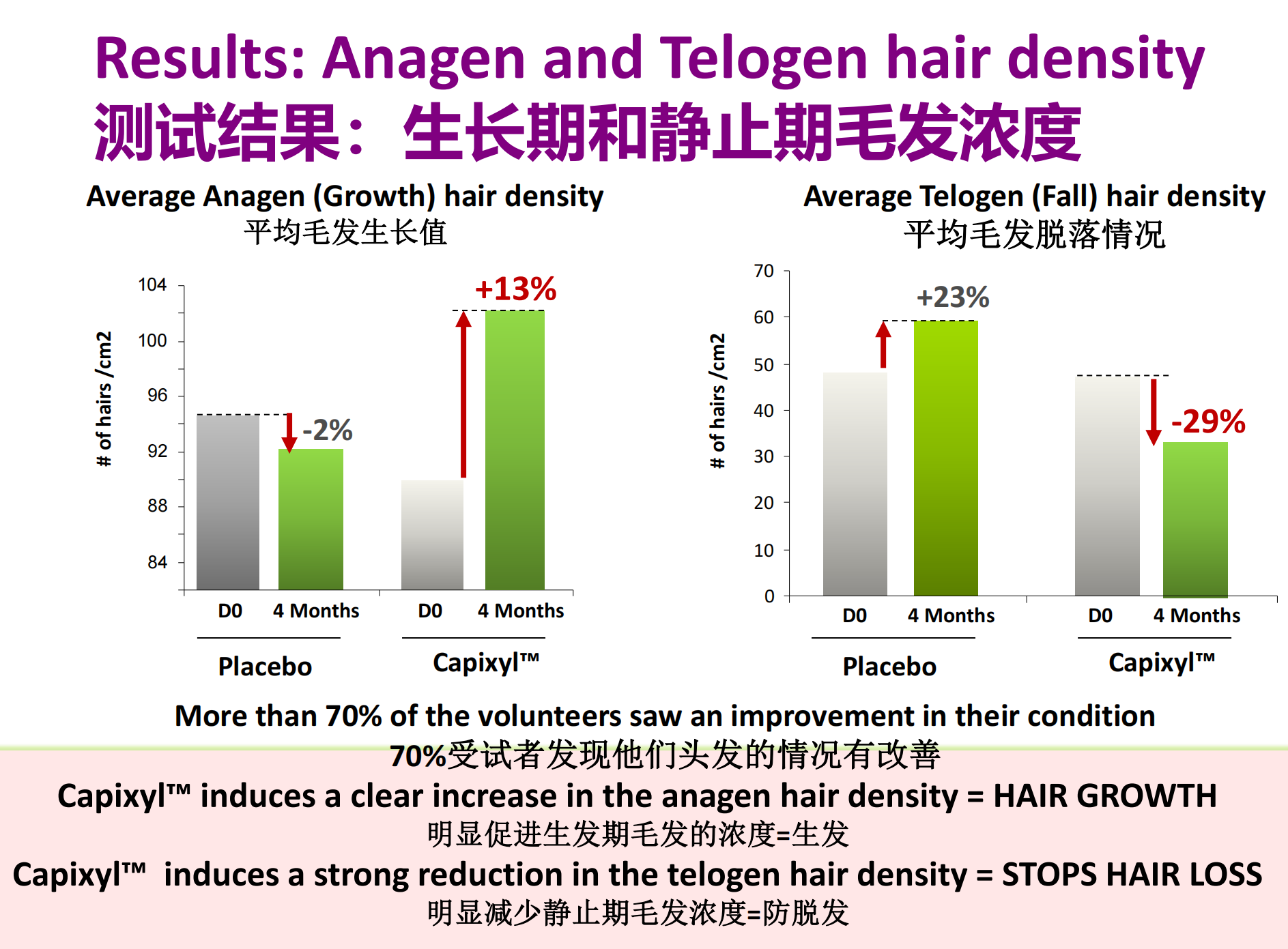 Results: Anagen and Telogen hair density
测试结果：生长期和静止期毛发浓度

Average Anagen (Growth) hair density
平均毛发生长值

# of hairs /cm2

104
100
96
92
88
84

-2%
+13%

D0 4 Months D0 4 Months

Placebo Capixyl™

Average Telogen (Fall) hair density
平均毛发脱落情况

# of hairs /cm2

70
60
50
40
30
20
10
0

+23%
-29%

D0 4 Months D0 4 Months

Placebo Capixyl™

More than 70% of the volunteers saw an improvement in their condition
70%受试者发现他们头发的情况有改善

Capixyl™ induces a clear increase in the anagen hair density = HAIR GROWTH
明显促进生发期毛发的浓度=生发

Capixyl™ induces a strong reduction in the telogen hair density = STOPS HAIR LOSS
明显减少静止期毛发浓度=防脱发